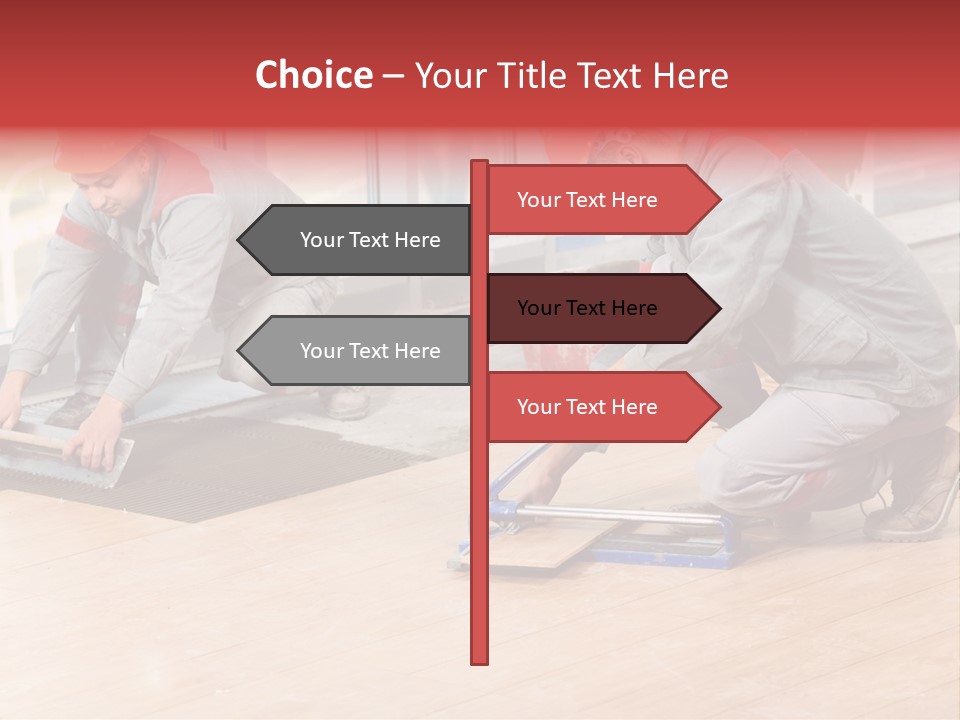 Choice – Your Title Text Here

Your Text Here

Your Text Here

Your Text Here

Your Text Here

Your Text Here